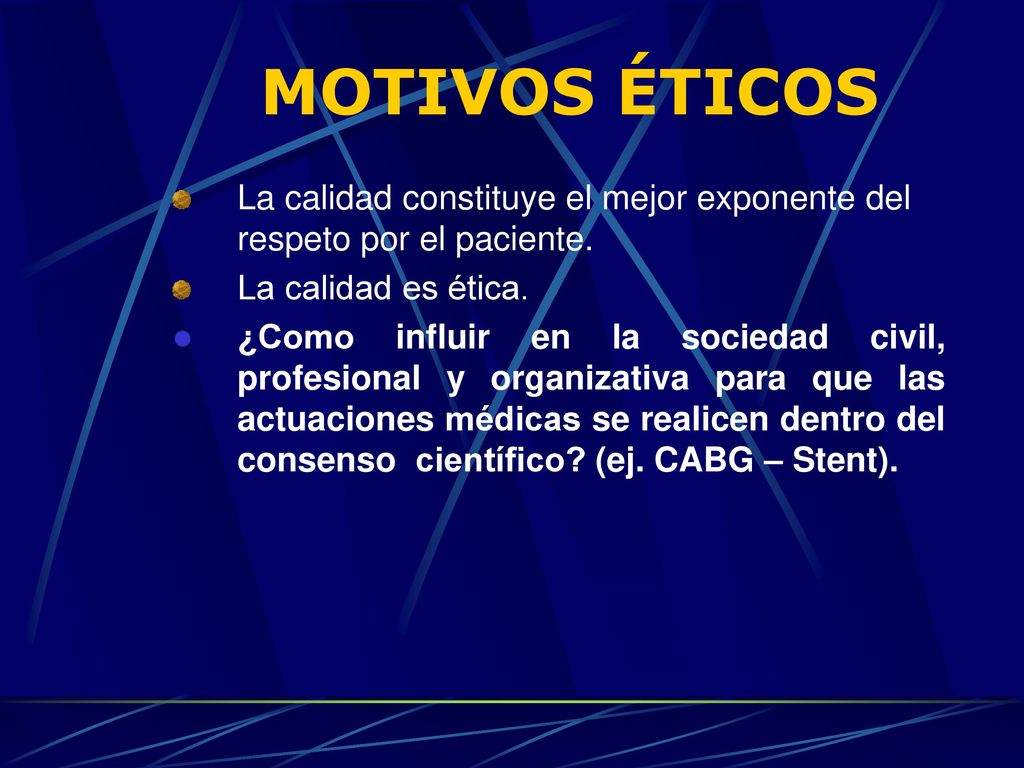 MOTIVOS ÉTICOS

La calidad constituye el mejor exponente del respeto por el paciente.

La calidad es ética.

¿Como influir en la sociedad civil, profesional y organizativa para que las actuaciones médicas se realicen dentro del consenso científico? (ej. CABG – Stent).